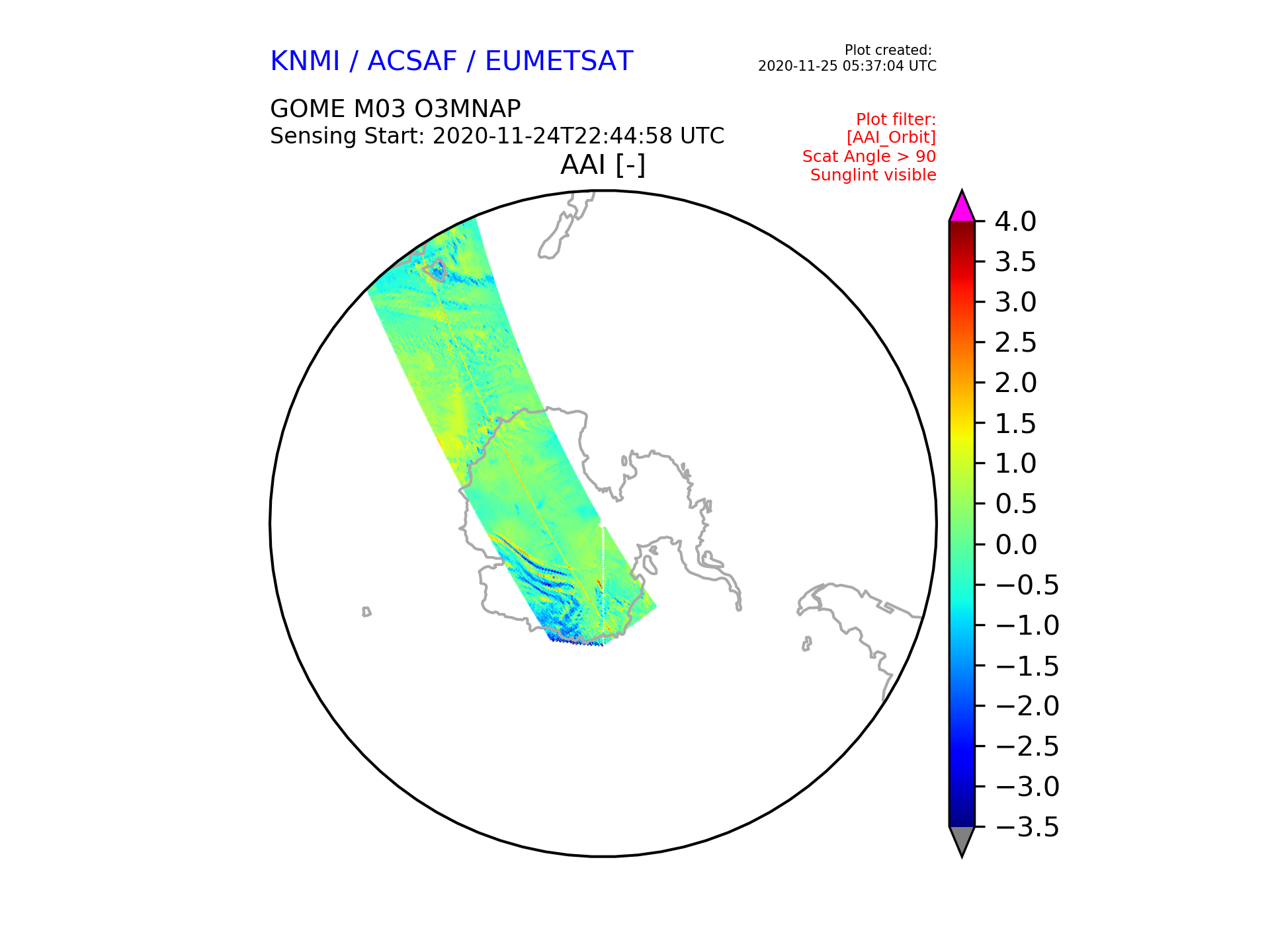 KNMI / ACSAF / EUMETSAT

Plot created:
2020-11-25 05:37:04 UTC

GOME M03 O3MNAP
Sensing Start: 2020-11-24T22:44:58 UTC

Plot filter:
[AAI_Orbit]
Scat Angle > 90
Sunglint visible

AAI [-]

4.0
3.5
3.0
2.5
2.0
1.5
1.0
0.5
0.0
−0.5
−1.0
−1.5
−2.0
−2.5
−3.0
−3.5